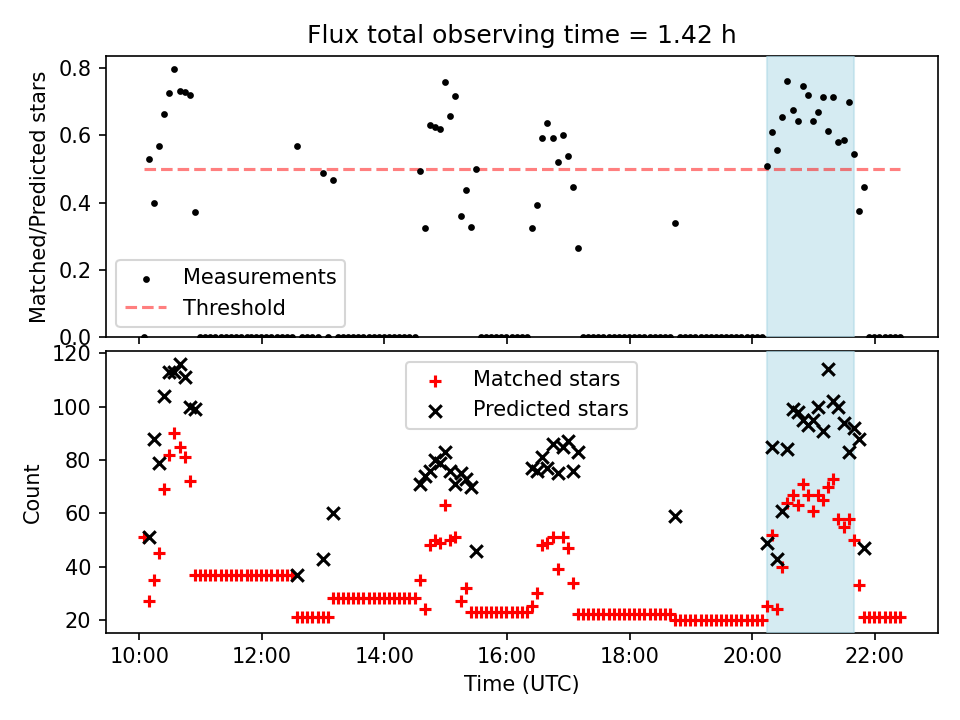 Flux total observing time = 1.42 h

Matched/Predicted stars

0.8
0.6
0.4
0.2
0.0

Measurements
Threshold

Count

120
100
80
60
40
20

Matched stars
Predicted stars

10:00
12:00
14:00
16:00
18:00
20:00
22:00

Time (UTC)